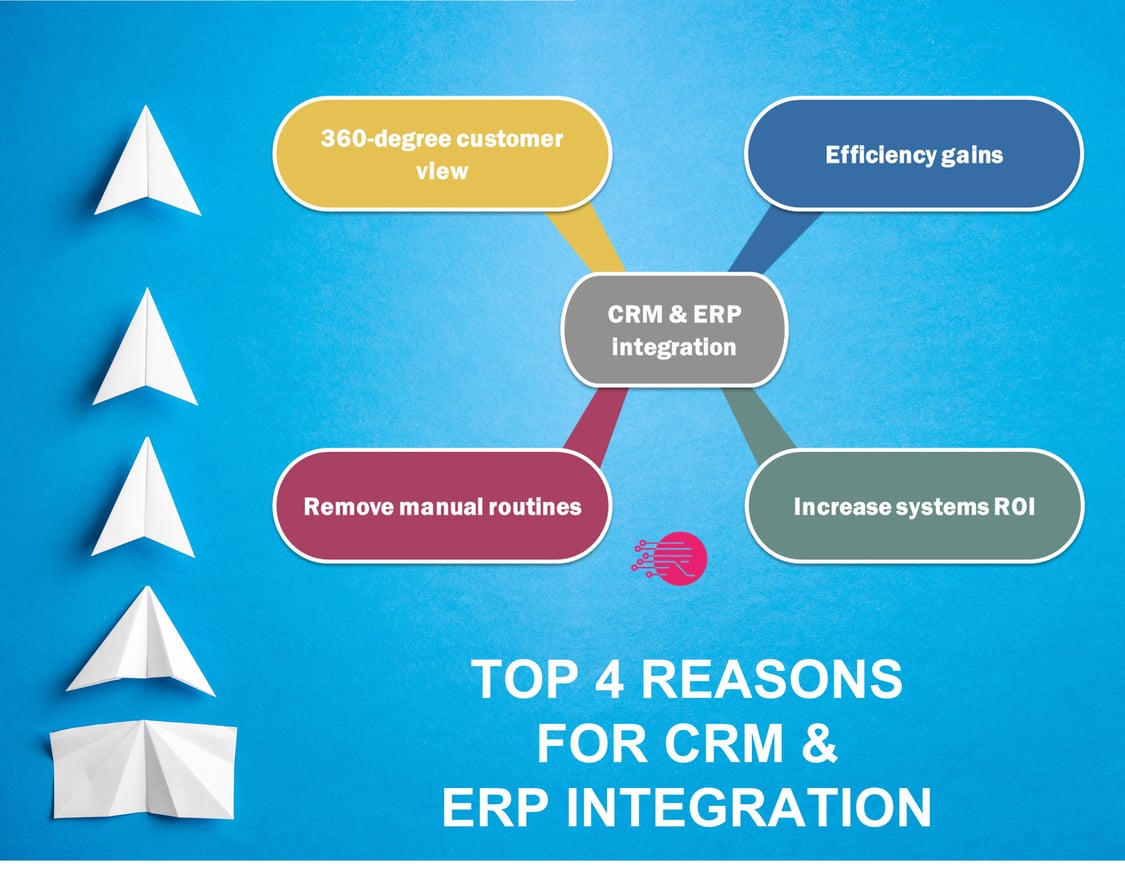 360-degree customer view

Efficiency gains

CRM & ERP integration

Remove manual routines

Increase systems ROI

TOP 4 REASONS FOR CRM & ERP INTEGRATION